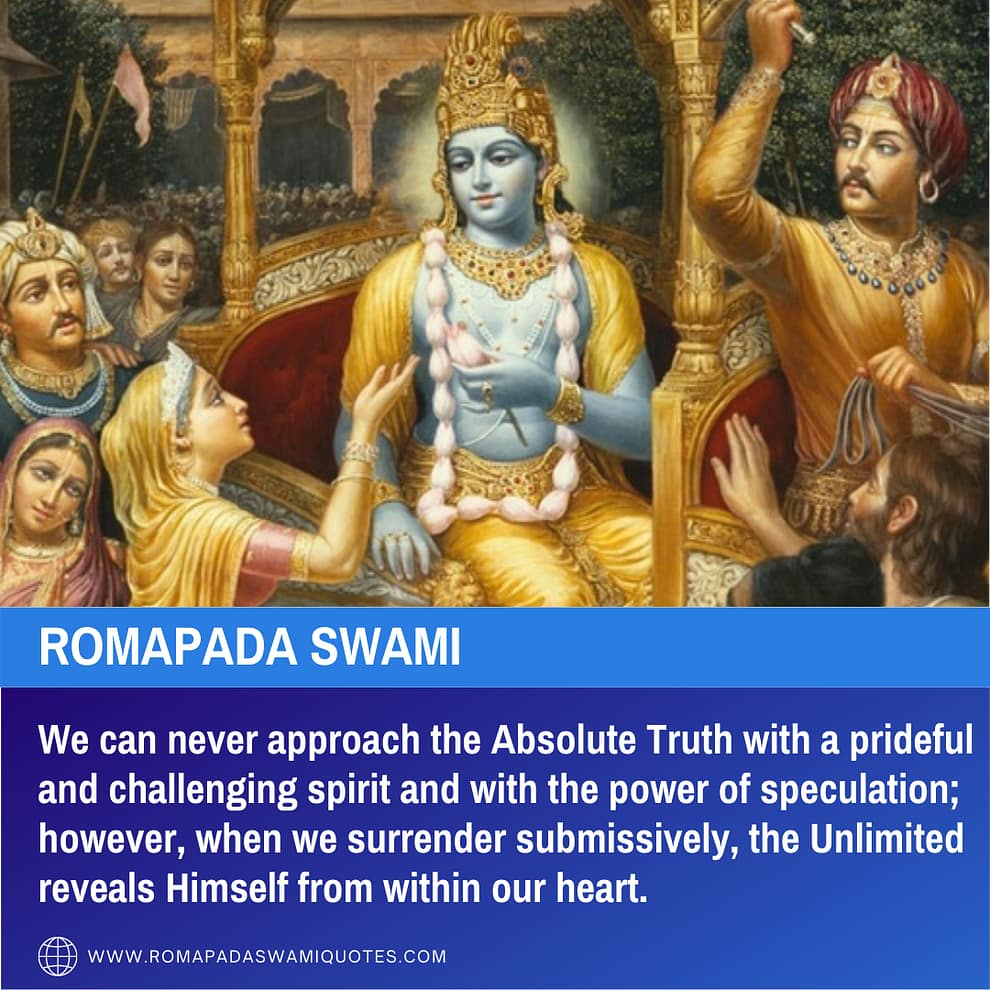 ROMAPADA SWAMI

We can never approach the Absolute Truth with a prideful and challenging spirit and with the power of speculation; however, when we surrender submissively, the Unlimited reveals Himself from within our heart.

WWW.ROMAPADASWAMIQUOTES.COM